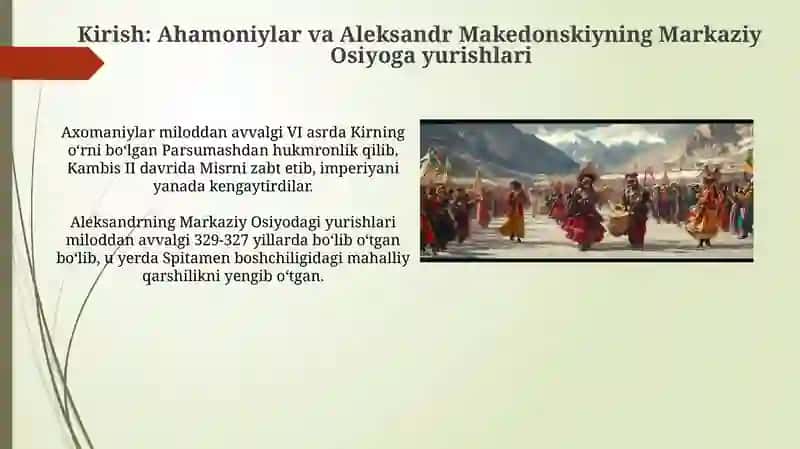 Kirish: Ahamoniylar va Aleksandr Makedonskiyning Markaziy Osiyoga yurishlari

Axomaniylar miloddan avvalgi VI asrda Kirning oʻrni boʻlgan Parsumashdan hukmronlik qilib, Kambis II davrida Misrni zabt etib, imperiyani yanada kengaytirdilar.

Aleksandrning Markaziy Osiyodagi yurishlari miloddan avvalgi 329-327 yillarda boʻlib oʻtgan boʻlib, u yerda Spitamen boshchiligidagi mahalliy qarshilikni yengib oʻtgan.